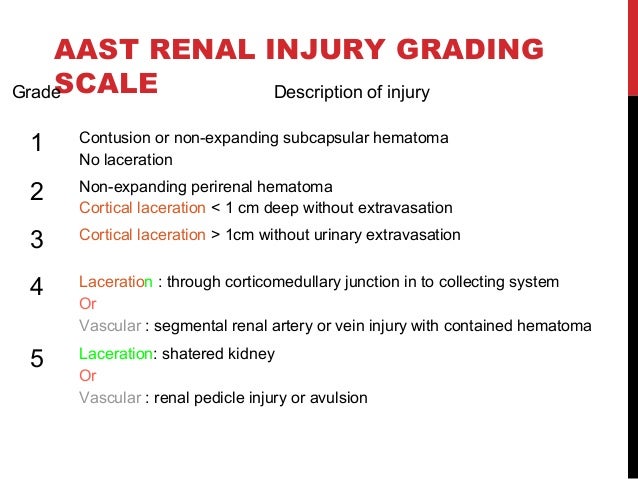 AAST RENAL INJURY GRADING SCALE

| Grade | Description of injury |
|---|---|
| 1 | Contusion or non-expanding subcapsular hematoma<br>No laceration |
| 2 | Non-expanding perirenal hematoma<br>Cortical laceration < 1 cm deep without extravasation |
| 3 | Cortical laceration > 1cm without urinary extravasation |
| 4 | Laceration : through corticomedullary junction in to collecting system<br>Or<br>Vascular : segmental renal artery or vein injury with contained hematoma |
| 5 | Laceration: shatered kidney<br>Or<br>Vascular : renal pedicle injury or avulsion |